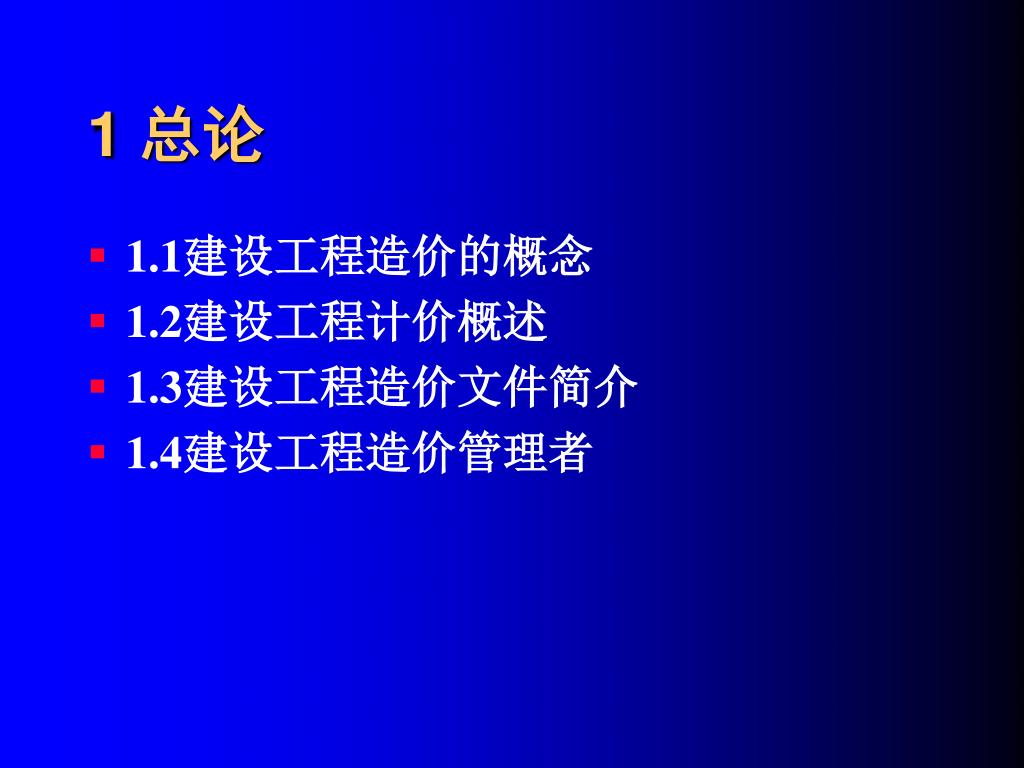 1 总论

1.1建设工程造价的概念
1.2建设工程计价概述
1.3建设工程造价文件简介
1.4建设工程造价管理者